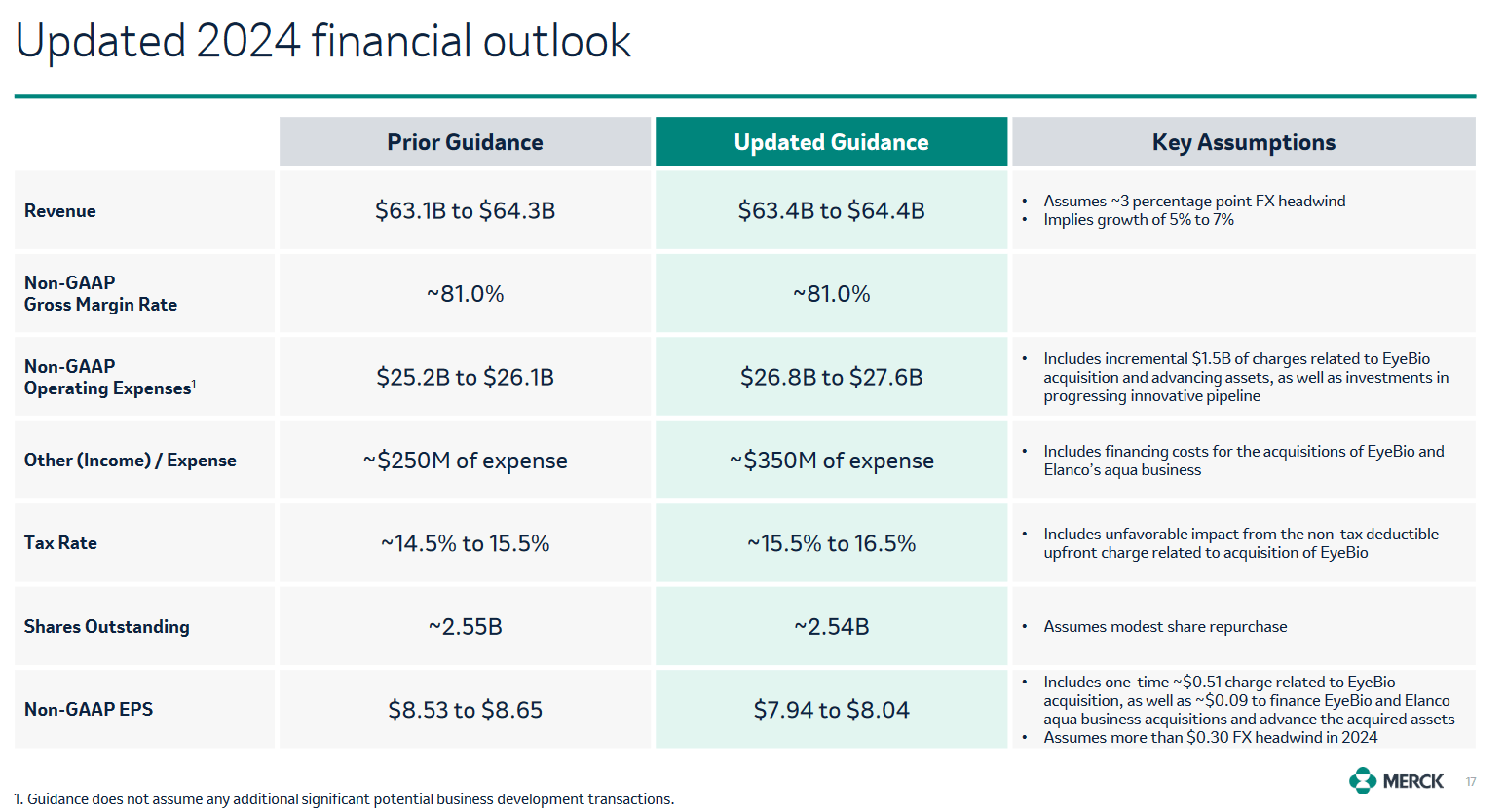 Updated 2024 financial outlook

| | Prior Guidance | Updated Guidance | Key Assumptions |
|---|---|---|---|
| Revenue | \$63.1B to \$64.3B | \$63.4B to \$64.4B | • Assumes ~3 percentage point FX headwind • Implies growth of 5% to 7% |
| Non-GAAP Gross Margin Rate | ~81.0% | ~81.0% | |
| Non-GAAP Operating Expenses$^1$ | \$25.2B to \$26.1B | \$26.8B to \$27.6B | • Includes incremental \$1.5B of charges related to EyeBio acquisition and advancing assets, as well as investments in progressing innovative pipeline |
| Other (Income) / Expense | ~\$250M of expense | ~\$350M of expense | • Includes financing costs for the acquisitions of EyeBio and Elanco's aqua business |
| Tax Rate | ~14.5% to 15.5% | ~15.5% to 16.5% | • Includes unfavorable impact from the non-tax deductible upfront charge related to acquisition of EyeBio |
| Shares Outstanding | ~2.55B | ~2.54B | • Assumes modest share repurchase |
| Non-GAAP EPS | \$8.53 to \$8.65 | \$7.94 to \$8.04 | • Includes one-time ~\$0.51 charge related to EyeBio acquisition, as well as ~\$0.09 to finance EyeBio and Elanco aqua business acquisitions and advance the acquired assets • Assumes more than \$0.30 FX headwind in 2024 |

1. Guidance does not assume any additional significant potential business development transactions.

MERCK

17